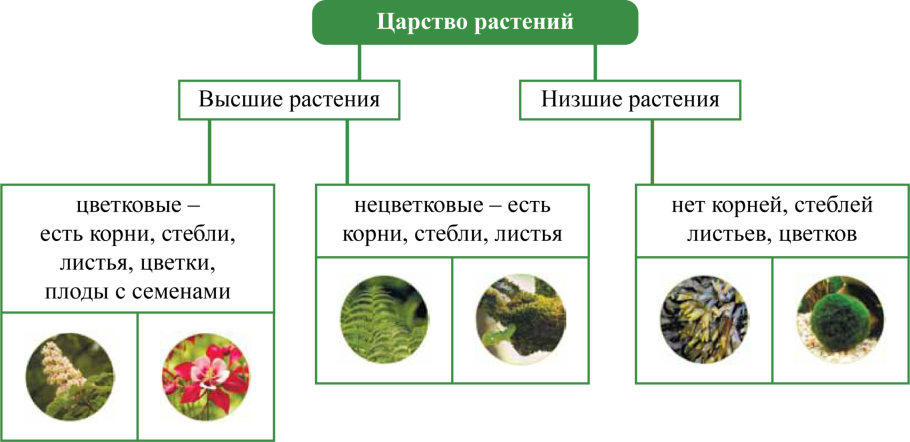 Царство растений

Высшие растения

Низшие растения

цветковые – есть корни, стебли, листья, цветки, плоды с семенами

нецветковые – есть корни, стебли, листья

нет корней, стеблей листьев, цветков